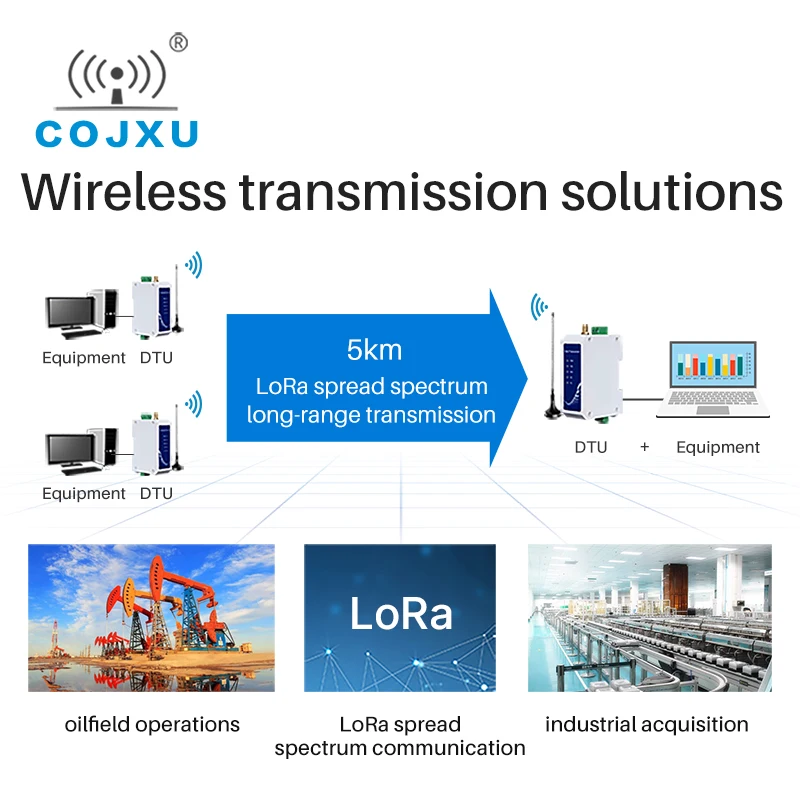 ®
COJXU

Wireless transmission solutions

Equipment DTU

Equipment DTU

5km
LoRa spread spectrum
long-range transmission

DTU + Equipment

LoRa

oilfield operations

LoRa spread spectrum communication

industrial acquisition